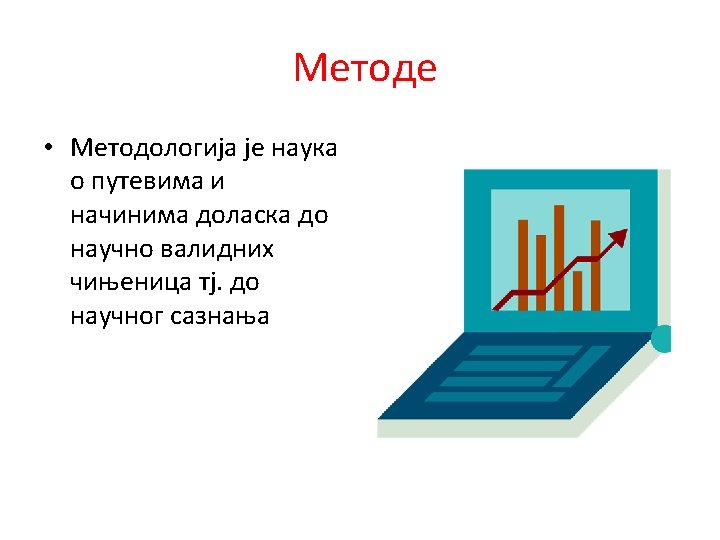 Методе

• Методологија је наука о путевима и начинима доласка до научно валидних чињеница тј. до научног сазнања